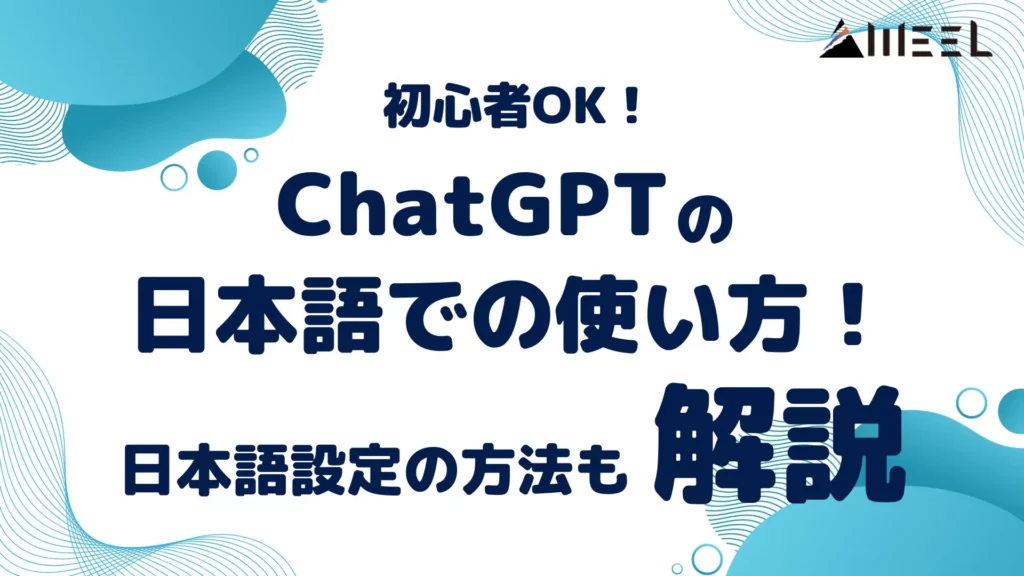 AIMEEL

初心者OK！

ChatGPTの
日本語での使い方！

日本語設定の方法も 解説